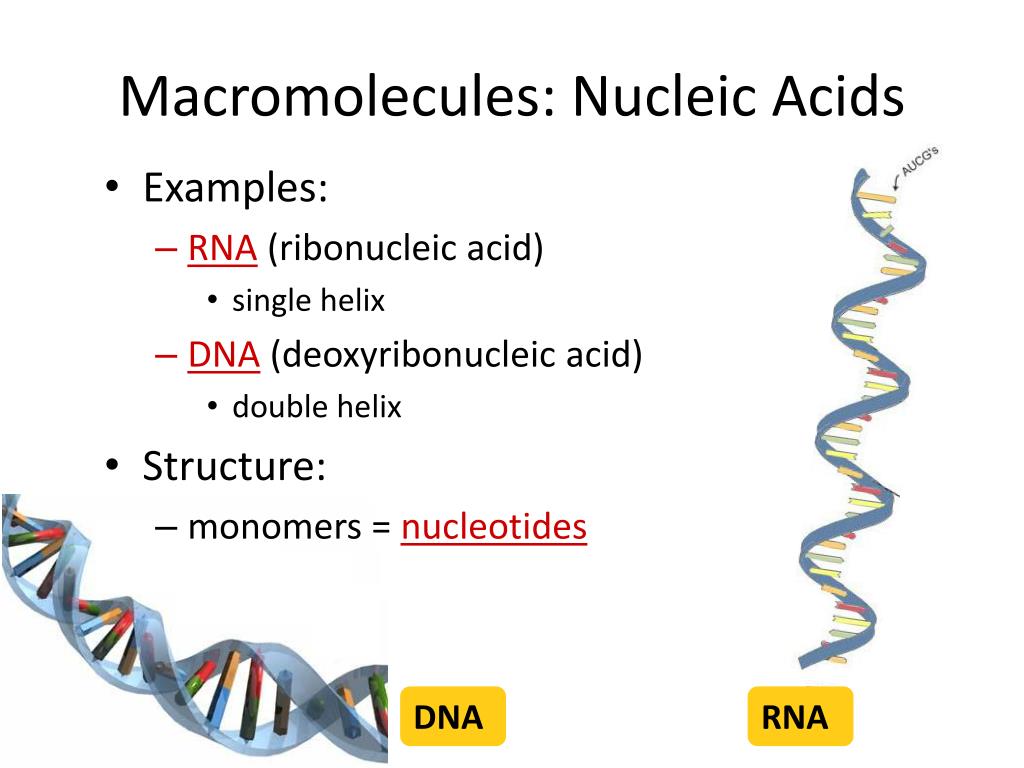 Macromolecules: Nucleic Acids

• Examples:
– RNA (ribonucleic acid)
• single helix
– DNA (deoxyribonucleic acid)
• double helix
• Structure:
– monomers = nucleotides

AUCG's

DNA

RNA